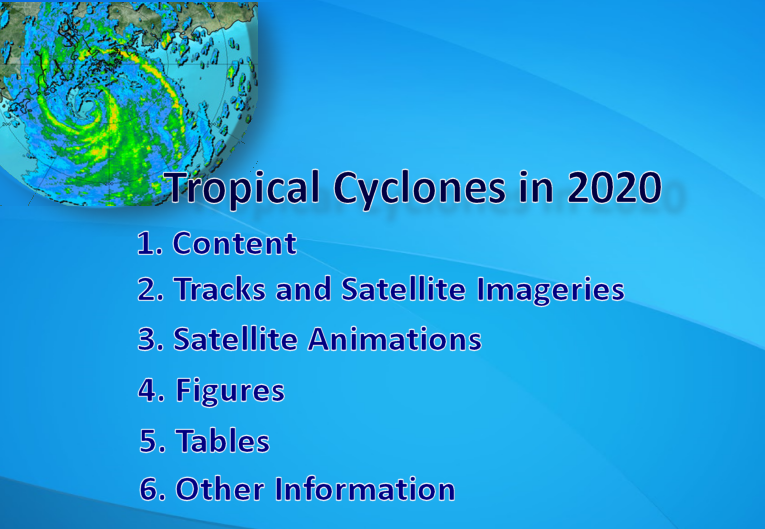 Tropical Cyclones in 2020

1. Content
2. Tracks and Satellite Imageries
3. Satellite Animations
4. Figures
5. Tables
6. Other Information